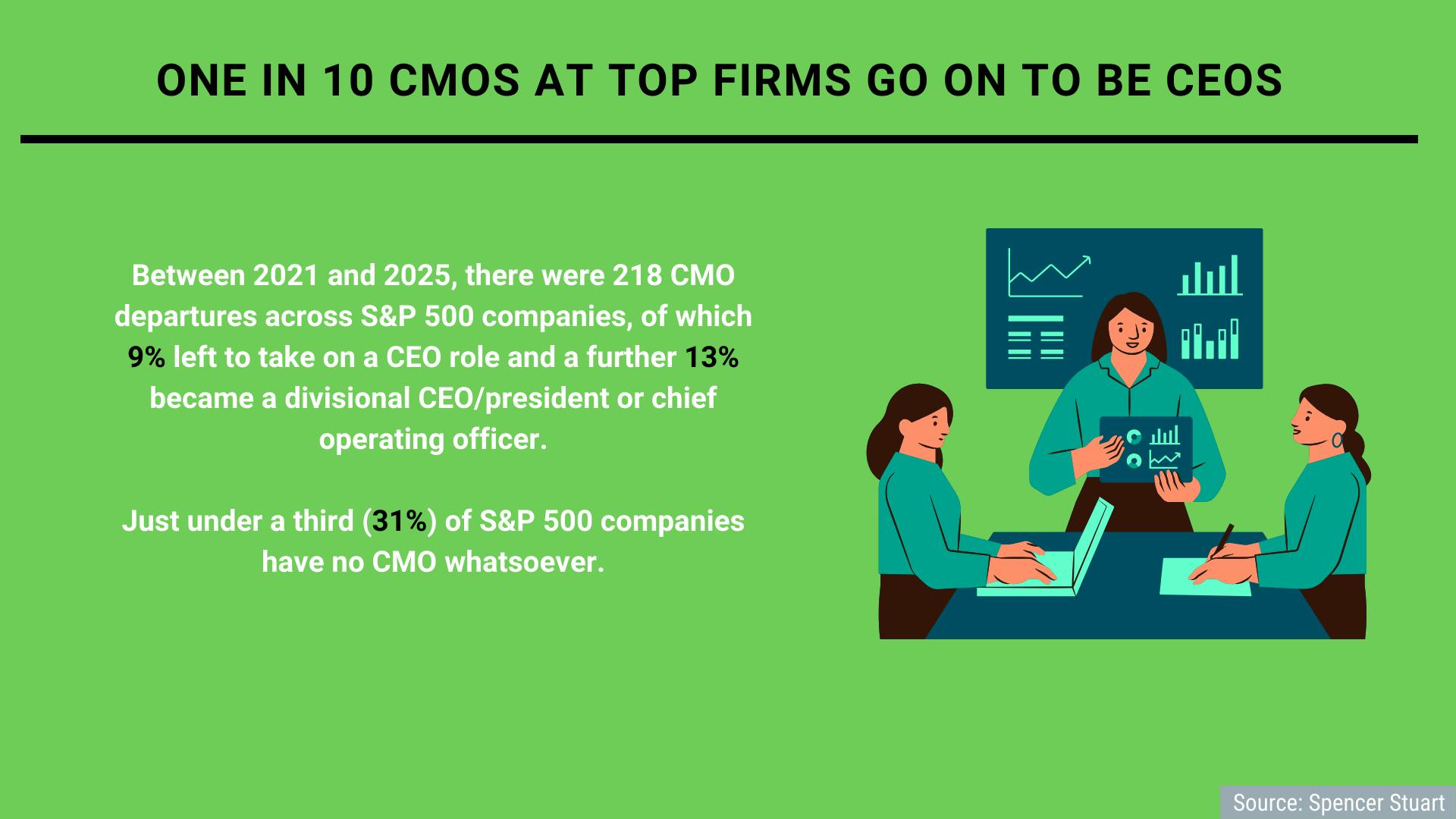 ONE IN 10 CMOS AT TOP FIRMS GO ON TO BE CEOS

Between 2021 and 2025, there were 218 CMO departures across S&P 500 companies, of which 9% left to take on a CEO role and a further 13% became a divisional CEO/president or chief operating officer.

Just under a third (31%) of S&P 500 companies have no CMO whatsoever.

Source: Spencer Stuart